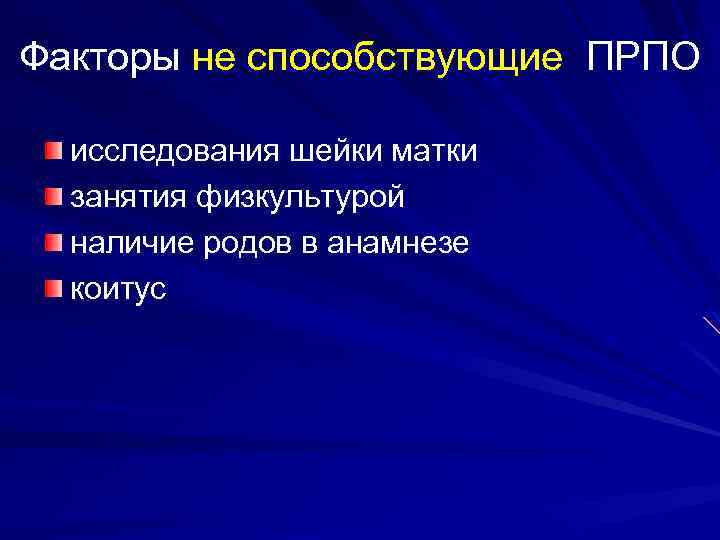 Факторы не способствующие ПРПО

исследования шейки матки
занятия физкультурой
наличие родов в анамнезе
коитус